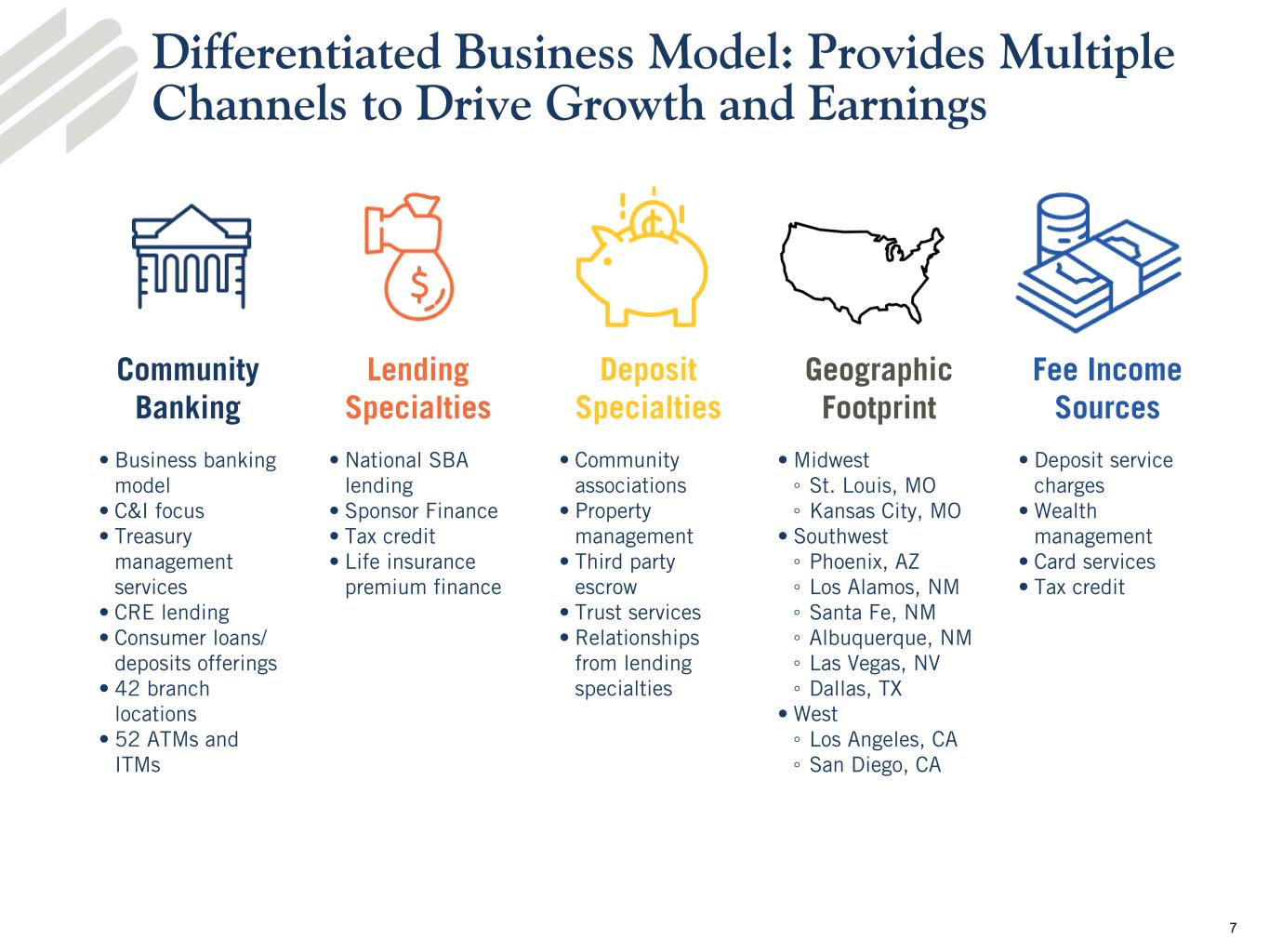 Differentiated Business Model: Provides Multiple Channels to Drive Growth and Earnings

Community Banking

• Business banking model
• C&I focus
• Treasury management services
• CRE lending
• Consumer loans/ deposits offerings
• 42 branch locations
• 52 ATMs and ITMs

Lending Specialties

• National SBA lending
• Sponsor Finance
• Tax credit
• Life insurance premium finance

Deposit Specialties

• Community associations
• Property management
• Third party escrow
• Trust services
• Relationships from lending specialties

Geographic Footprint

• Midwest
◦ St. Louis, MO
◦ Kansas City, MO
• Southwest
◦ Phoenix, AZ
◦ Los Alamos, NM
◦ Santa Fe, NM
◦ Albuquerque, NM
◦ Las Vegas, NV
◦ Dallas, TX
• West
◦ Los Angeles, CA
◦ San Diego, CA

Fee Income Sources

• Deposit service charges
• Wealth management
• Card services
• Tax credit

7